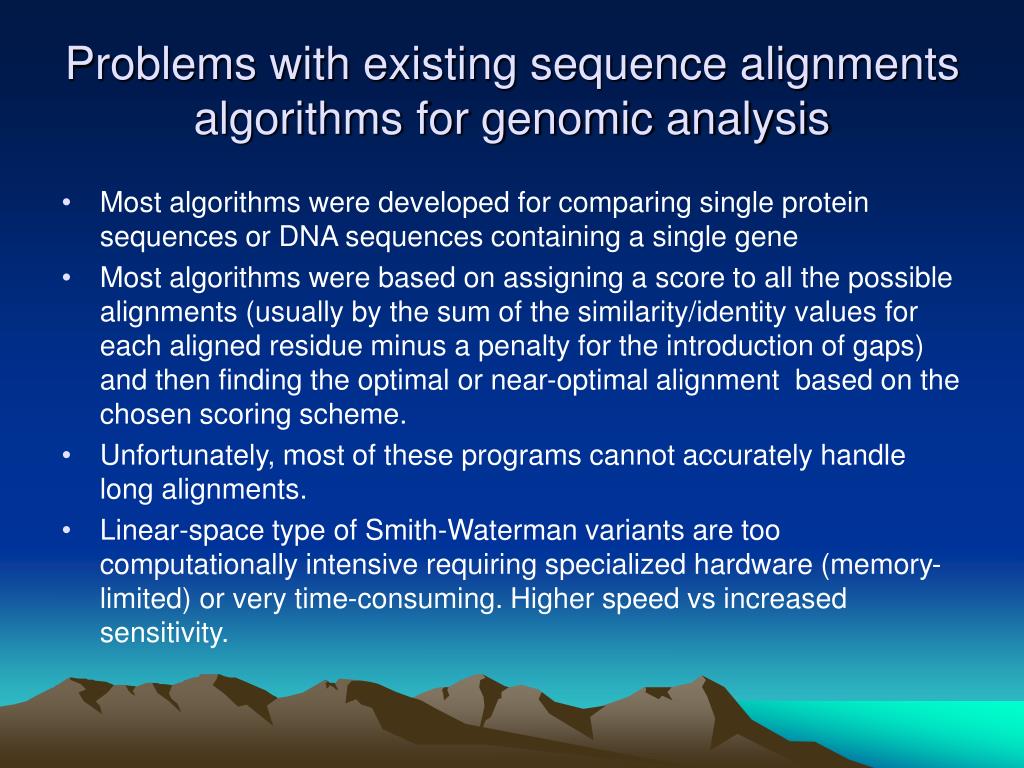 Problems with existing sequence alignments algorithms for genomic analysis

• Most algorithms were developed for comparing single protein sequences or DNA sequences containing a single gene
• Most algorithms were based on assigning a score to all the possible alignments (usually by the sum of the similarity/identity values for each aligned residue minus a penalty for the introduction of gaps) and then finding the optimal or near-optimal alignment based on the chosen scoring scheme.
• Unfortunately, most of these programs cannot accurately handle long alignments.
• Linear-space type of Smith-Waterman variants are too computationally intensive requiring specialized hardware (memory-limited) or very time-consuming. Higher speed vs increased sensitivity.